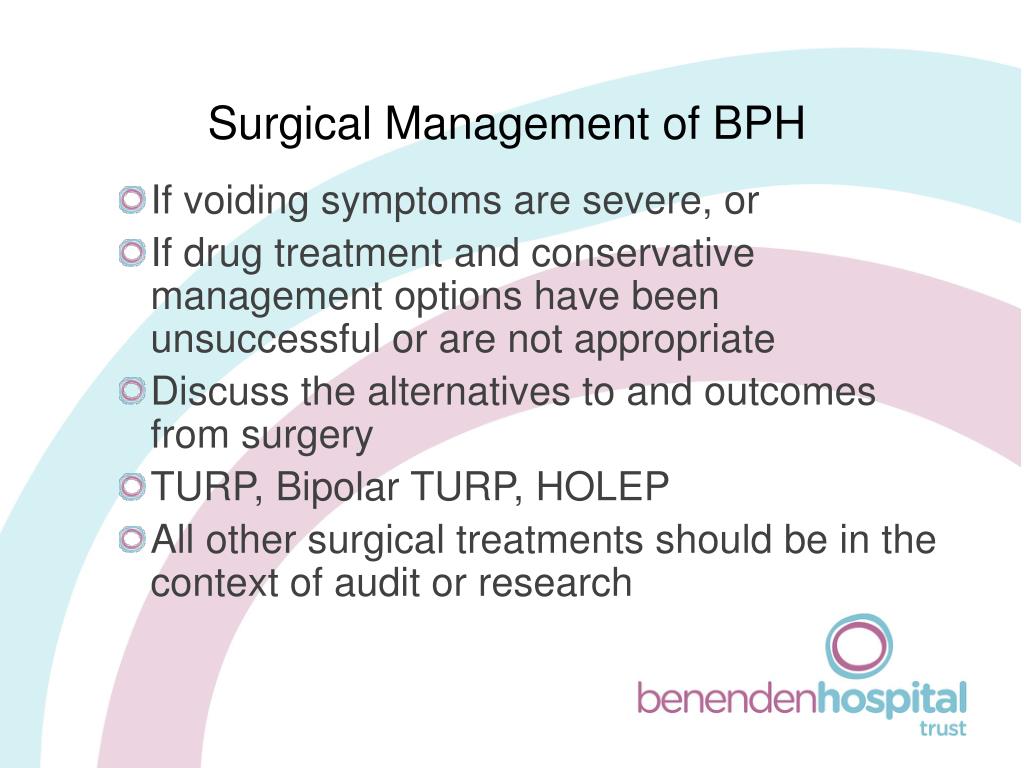 Surgical Management of BPH

If voiding symptoms are severe, or

If drug treatment and conservative management options have been unsuccessful or are not appropriate

Discuss the alternatives to and outcomes from surgery

TURP, Bipolar TURP, HOLEP

All other surgical treatments should be in the context of audit or research

benendenhospital
trust